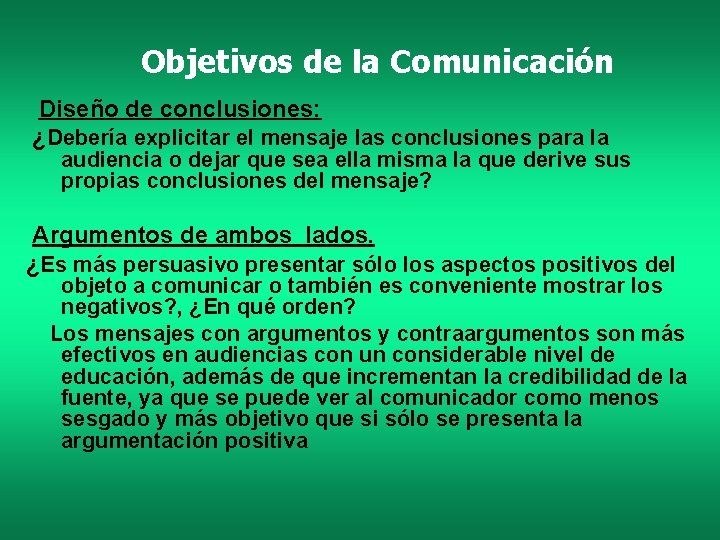 Objetivos de la Comunicación

Diseño de conclusiones:

¿Debería explicitar el mensaje las conclusiones para la audiencia o dejar que sea ella misma la que derive sus propias conclusiones del mensaje?

Argumentos de ambos lados.

¿Es más persuasivo presentar sólo los aspectos positivos del objeto a comunicar o también es conveniente mostrar los negativos?, ¿En qué orden?

Los mensajes con argumentos y contraargumentos son más efectivos en audiencias con un considerable nivel de educación, además de que incrementan la credibilidad de la fuente, ya que se puede ver al comunicador como menos sesgado y más objetivo que si sólo se presenta la argumentación positiva